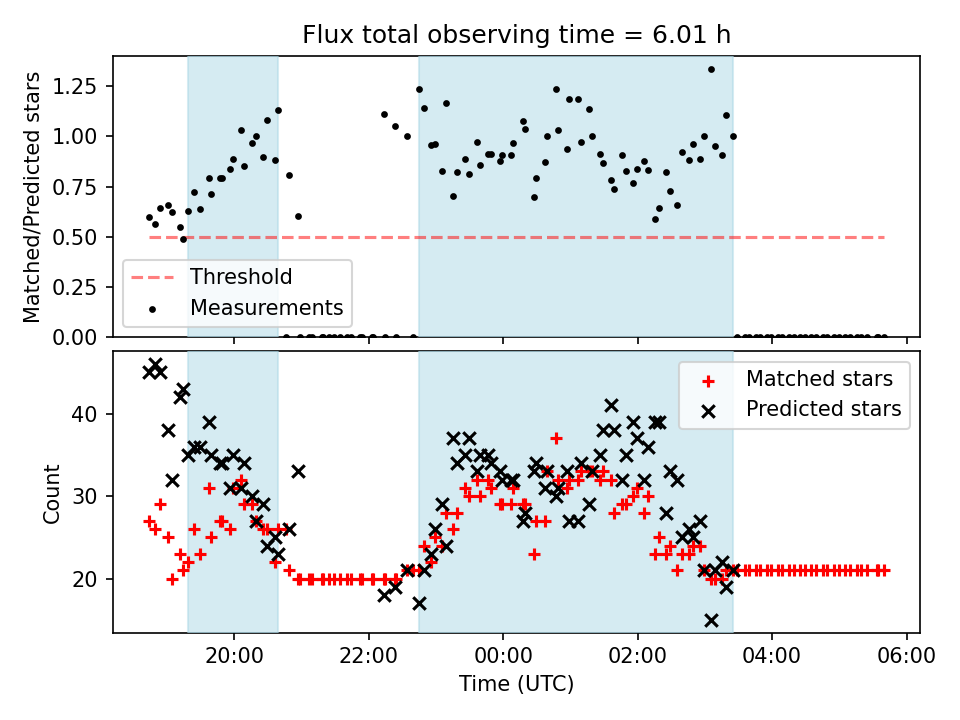 Flux total observing time = 6.01 h

Matched/Predicted stars

1.25
1.00
0.75
0.50
0.25
0.00

Threshold
Measurements

Count

40
30
20

Matched stars
Predicted stars

20:00
22:00
00:00
02:00
04:00
06:00

Time (UTC)